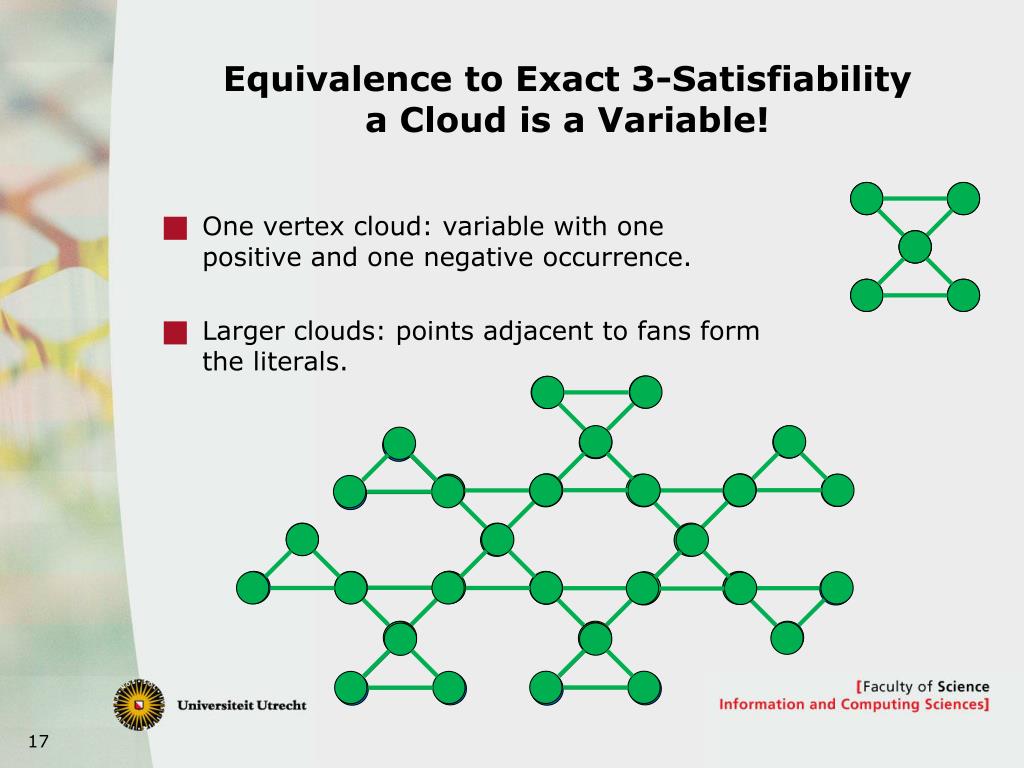 Equivalence to Exact 3-Satisfiability
a Cloud is a Variable!

One vertex cloud: variable with one positive and one negative occurrence.

Larger clouds: points adjacent to fans form the literals.

Universiteit Utrecht

[Faculty of Science
Information and Computing Sciences]

17